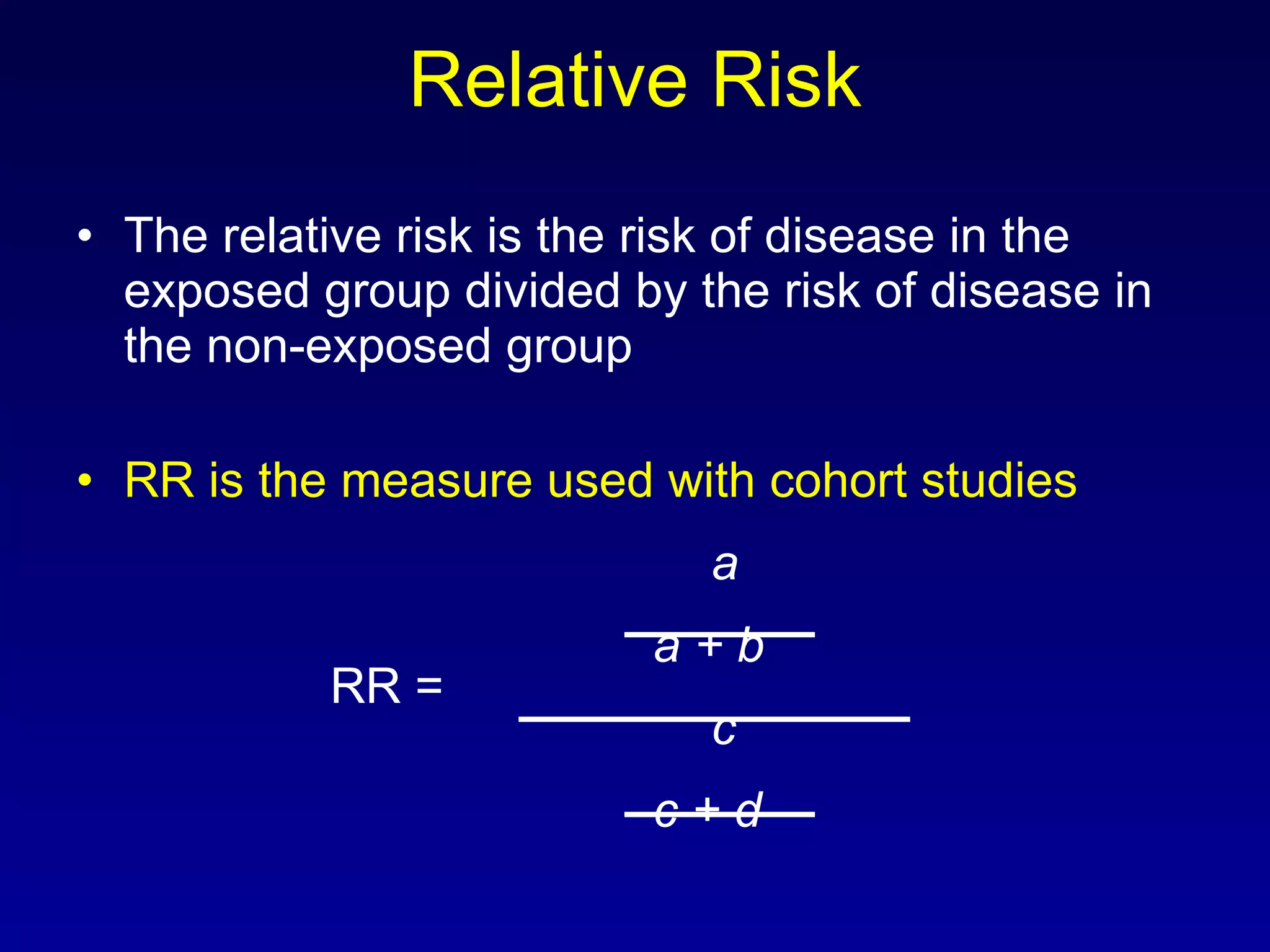 Relative Risk

• The relative risk is the risk of disease in the exposed group divided by the risk of disease in the non-exposed group

• RR is the measure used with cohort studies

$RR = \frac{\frac{a}{a+b}}{\frac{c}{c+d}}$